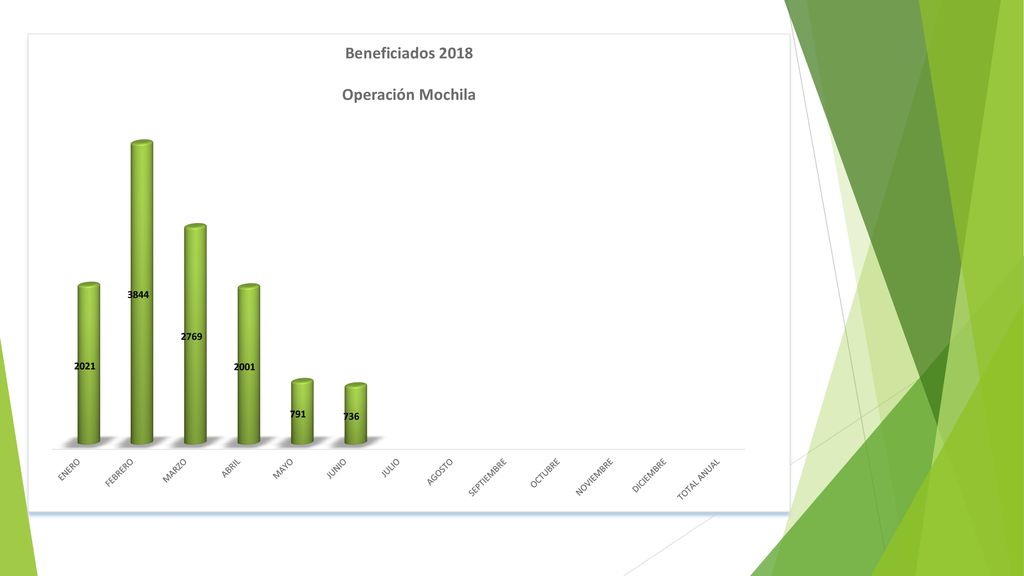 Beneficiados 2018

Operación Mochila

2021
3844
2769
2001
791
736

ENERO
FEBRERO
MARZO
ABRIL
MAYO
JUNIO
JULIO
AGOSTO
SEPTIEMBRE
OCTUBRE
NOVIEMBRE
DICIEMBRE
TOTAL ANUAL